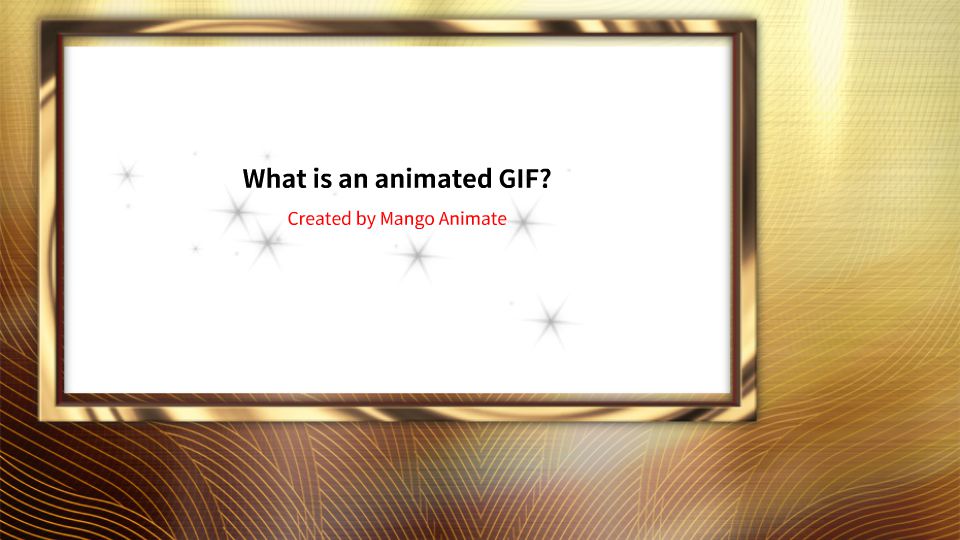 What is an animated GIF?

Created by Mango Animate